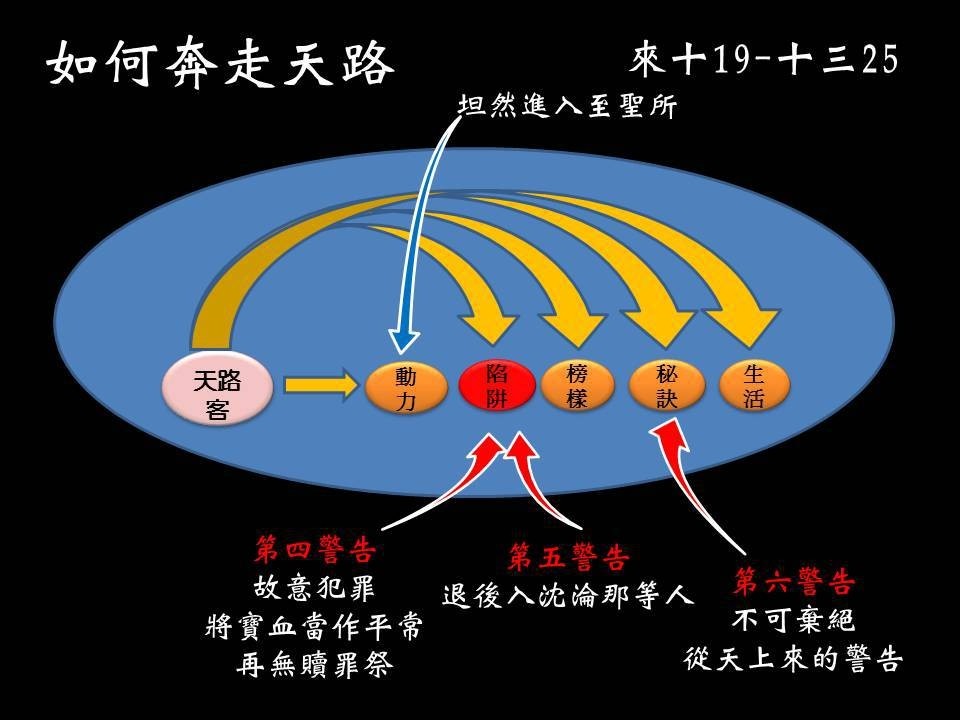 如何奔走天路

來十19-十三25

坦然進入至聖所

天路客

動力

陷阱

榜樣

秘訣

生活

第四警告
故意犯罪
將寶血當作平常
再無贖罪祭

第五警告
退後入沈淪那等人

第六警告
不可棄絕
從天上來的警告